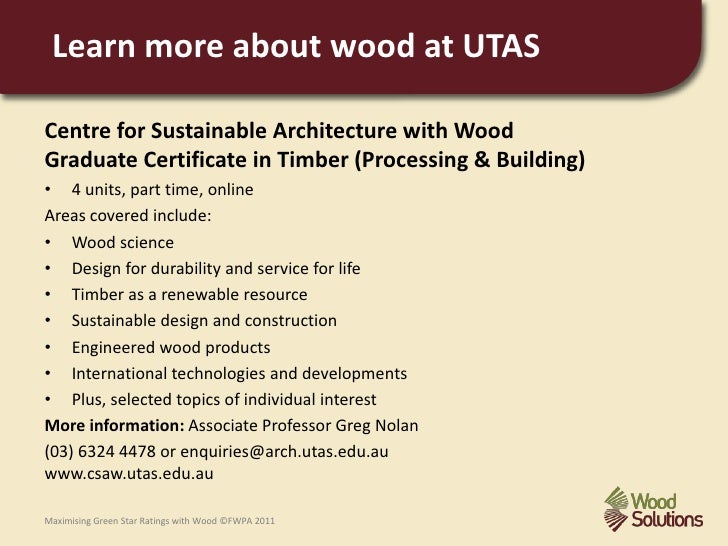 Learn more about wood at UTAS

Centre for Sustainable Architecture with Wood
Graduate Certificate in Timber (Processing & Building)

• 4 units, part time, online

Areas covered include:

• Wood science
• Design for durability and service for life
• Timber as a renewable resource
• Sustainable design and construction
• Engineered wood products
• International technologies and developments
• Plus, selected topics of individual interest

**More information:** Associate Professor Greg Nolan
(03) 6324 4478 or enquiries@arch.utas.edu.au
www.csaw.utas.edu.au

Maximising Green Star Ratings with Wood ©FWPA 2011

Wood Solutions